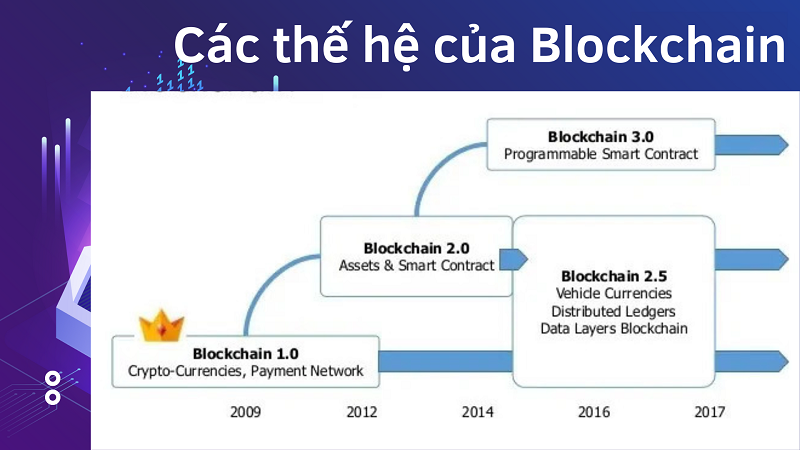 Các thế hệ của Blockchain

Blockchain 3.0
Programmable Smart Contract

Blockchain 2.0
Assets & Smart Contract

Blockchain 2.5
Vehicle Currencies
Distributed Ledgers
Data Layers Blockchain

Blockchain 1.0
Crypto-Currencies, Payment Network

2009 2012 2014 2016 2017